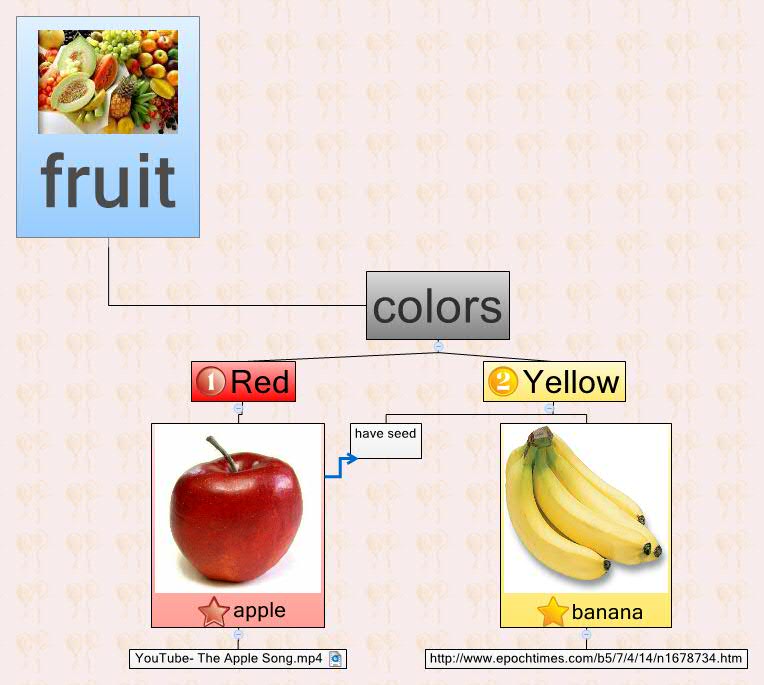 fruit

colors

1 Red

2 Yellow

have seed

apple

banana

YouTube- The Apple Song.mp4

http://www.epochtimes.com/b5/7/4/14/n1678734.htm